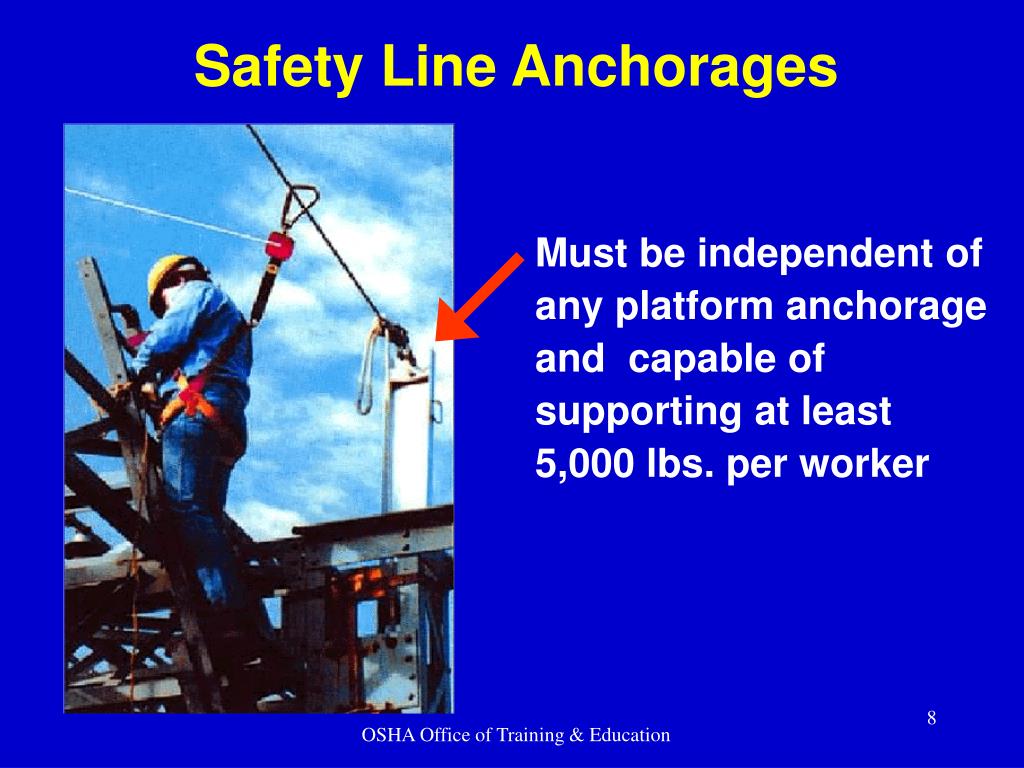 Safety Line Anchorages

Must be independent of any platform anchorage and capable of supporting at least 5,000 lbs. per worker

8

OSHA Office of Training & Education